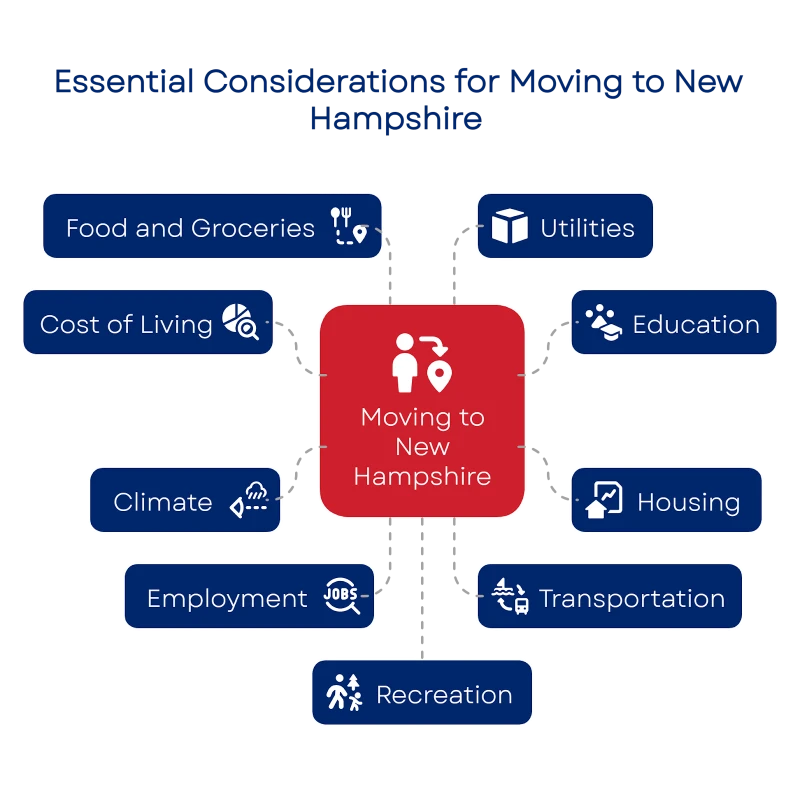 Essential Considerations for Moving to New Hampshire

Food and Groceries

Utilities

Cost of Living

Education

Moving to New Hampshire

Climate

Housing

Employment

JOBS

Transportation

Recreation